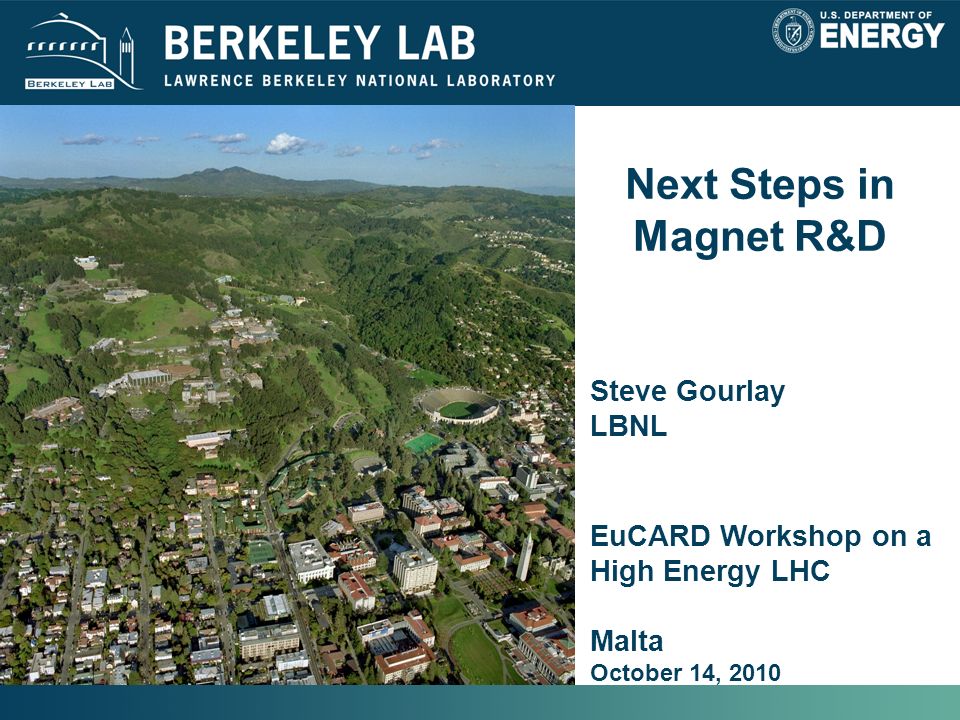 BERKELEY LAB

BERKELEY LAB
LAWRENCE BERKELEY NATIONAL LABORATORY

U.S. DEPARTMENT OF
ENERGY

Next Steps in Magnet R&D

Steve Gourlay
LBNL

EuCARD Workshop on a High Energy LHC

Malta
October 14, 2010